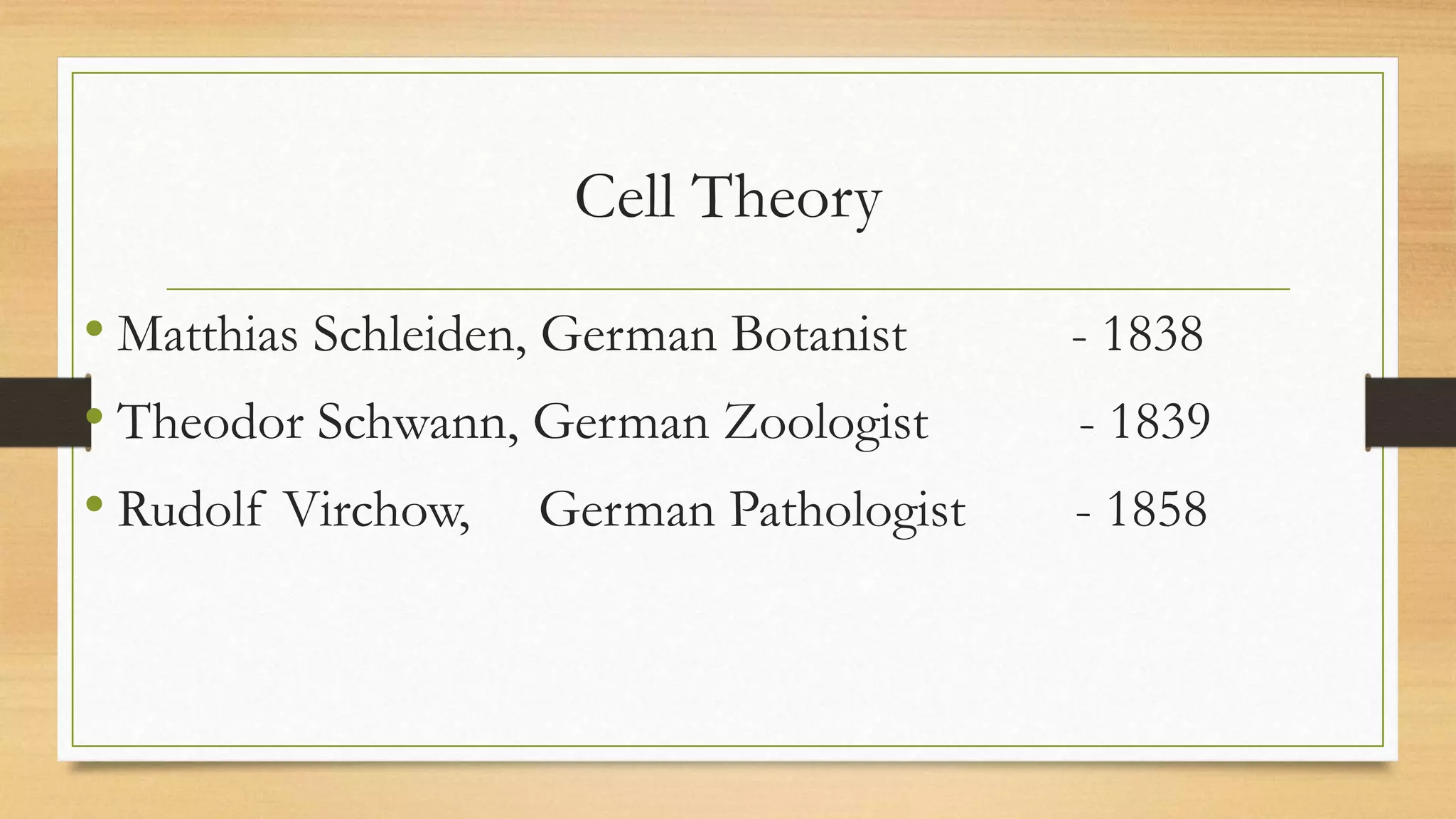 Cell Theory

• Matthias Schleiden, German Botanist - 1838
• Theodor Schwann, German Zoologist - 1839
• Rudolf Virchow, German Pathologist - 1858